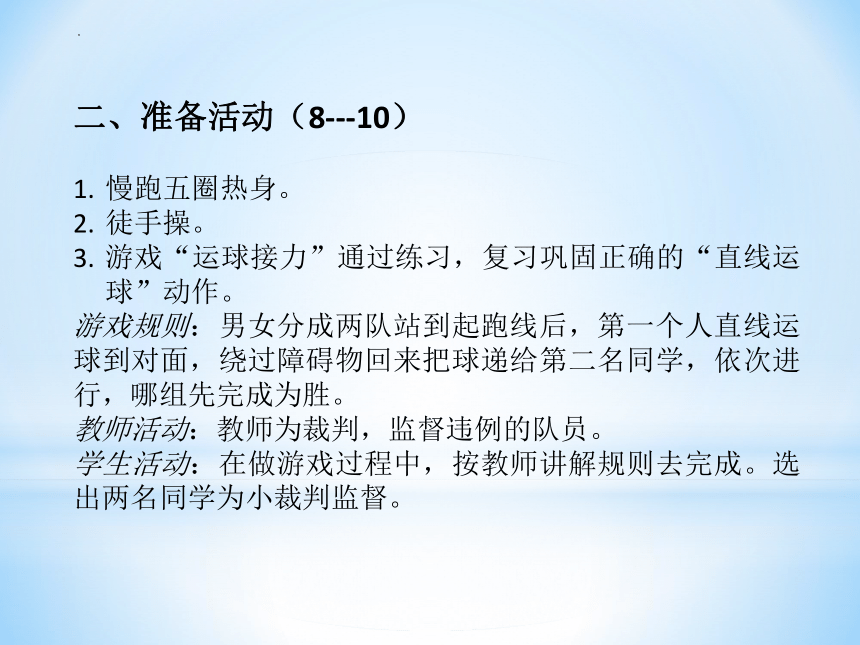 二、准备活动（8---10）

1. 慢跑五圈热身。
2. 徒手操。
3. 游戏“运球接力”通过练习，复习巩固正确的“直线运球”动作。

游戏规则：男女分成两队站到起跑线后，第一个人直线运球到对面，绕过障碍物回来把球递给第二名同学，依次进行，哪组先完成为胜。
教师活动：教师为裁判，监督违例的队员。
学生活动：在做游戏过程中，按教师讲解规则去完成。选出两名同学为小裁判监督。